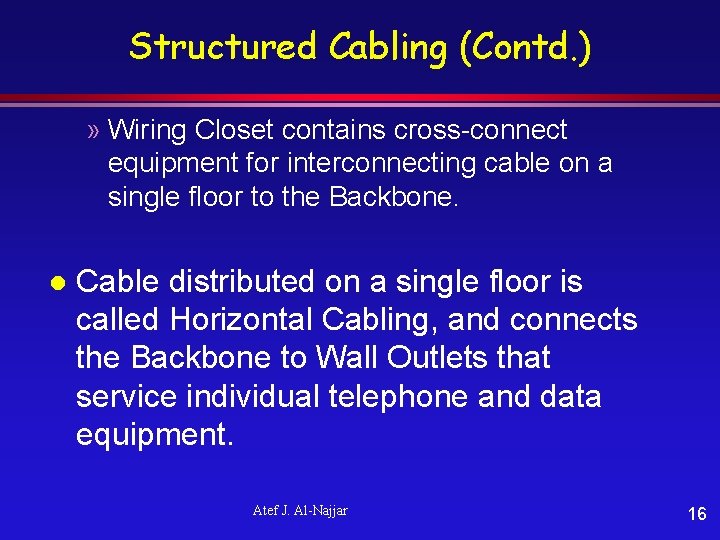 Structured Cabling (Contd.)

» Wiring Closet contains cross-connect equipment for interconnecting cable on a single floor to the Backbone.

● Cable distributed on a single floor is called Horizontal Cabling, and connects the Backbone to Wall Outlets that service individual telephone and data equipment.

Atef J. Al-Najjar

16